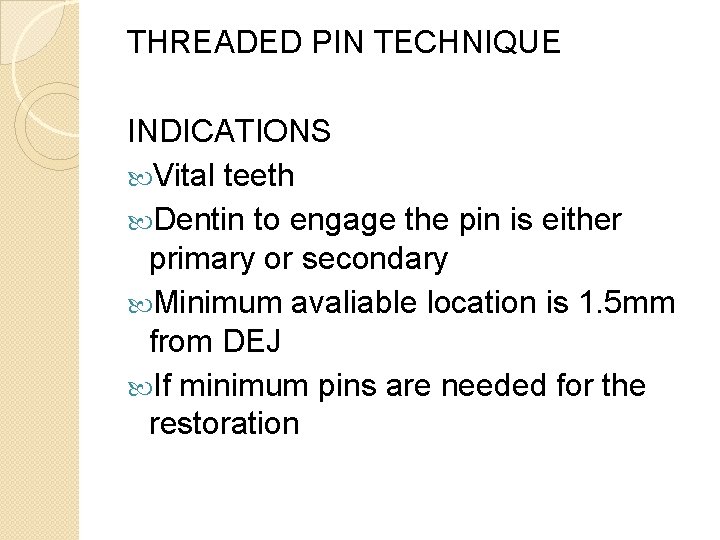 THREADED PIN TECHNIQUE

INDICATIONS
Vital teeth
Dentin to engage the pin is either primary or secondary
Minimum avaliable location is 1.5mm from DEJ
If minimum pins are needed for the restoration